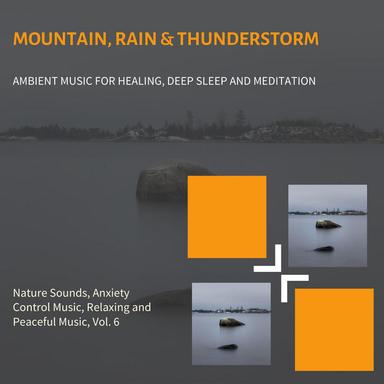 MOUNTAIN, RAIN & THUNDERSTORM

AMBIENT MUSIC FOR HEALING, DEEP SLEEP AND MEDITATION

Nature Sounds, Anxiety Control Music, Relaxing and Peaceful Music, Vol. 6